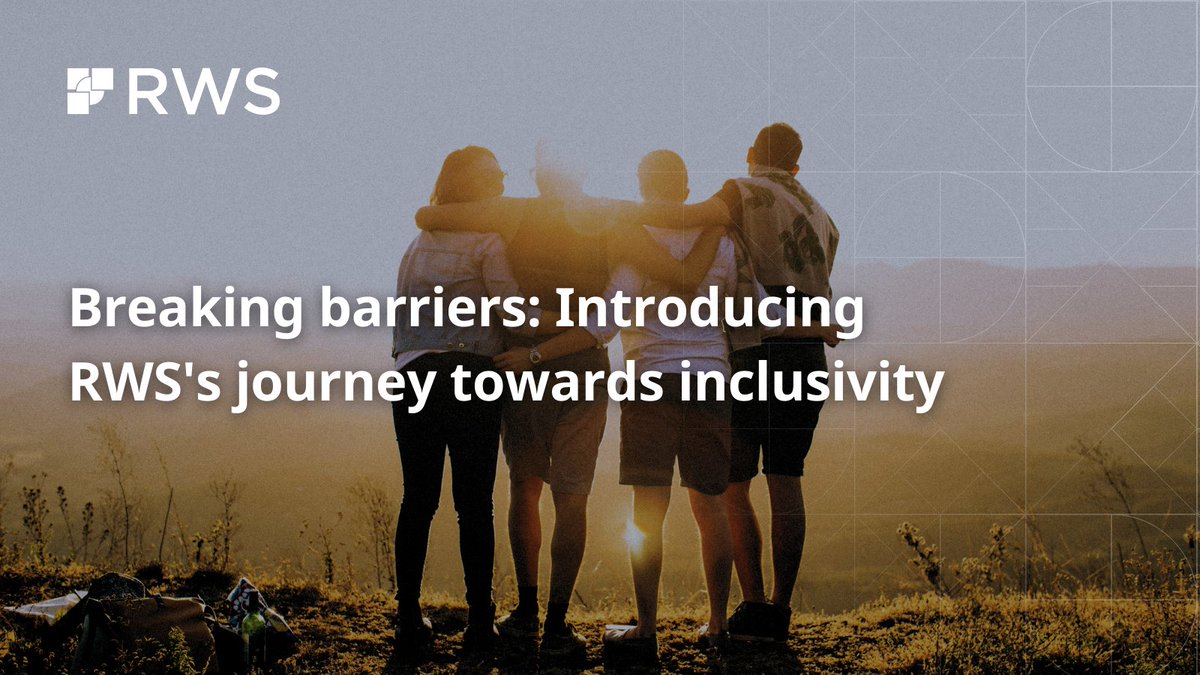 RWS

Breaking barriers: Introducing RWS's journey towards inclusivity